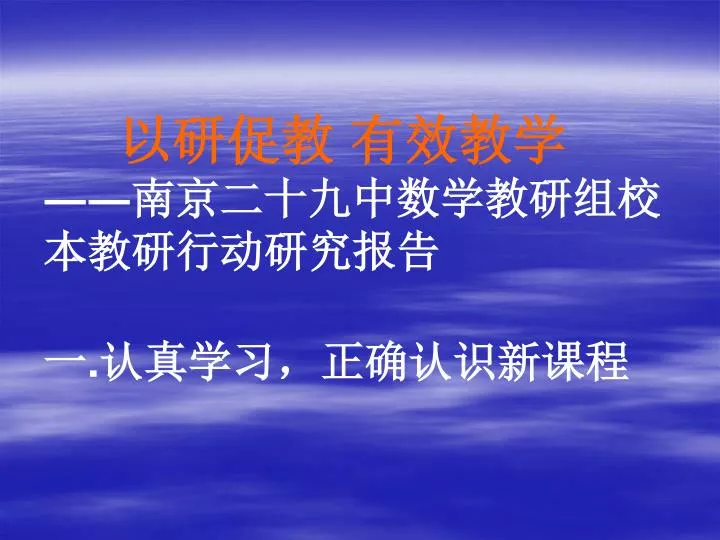 以研促教 有效教学

——南京二十九中数学教研组校本教研行动研究报告

一.认真学习，正确认识新课程